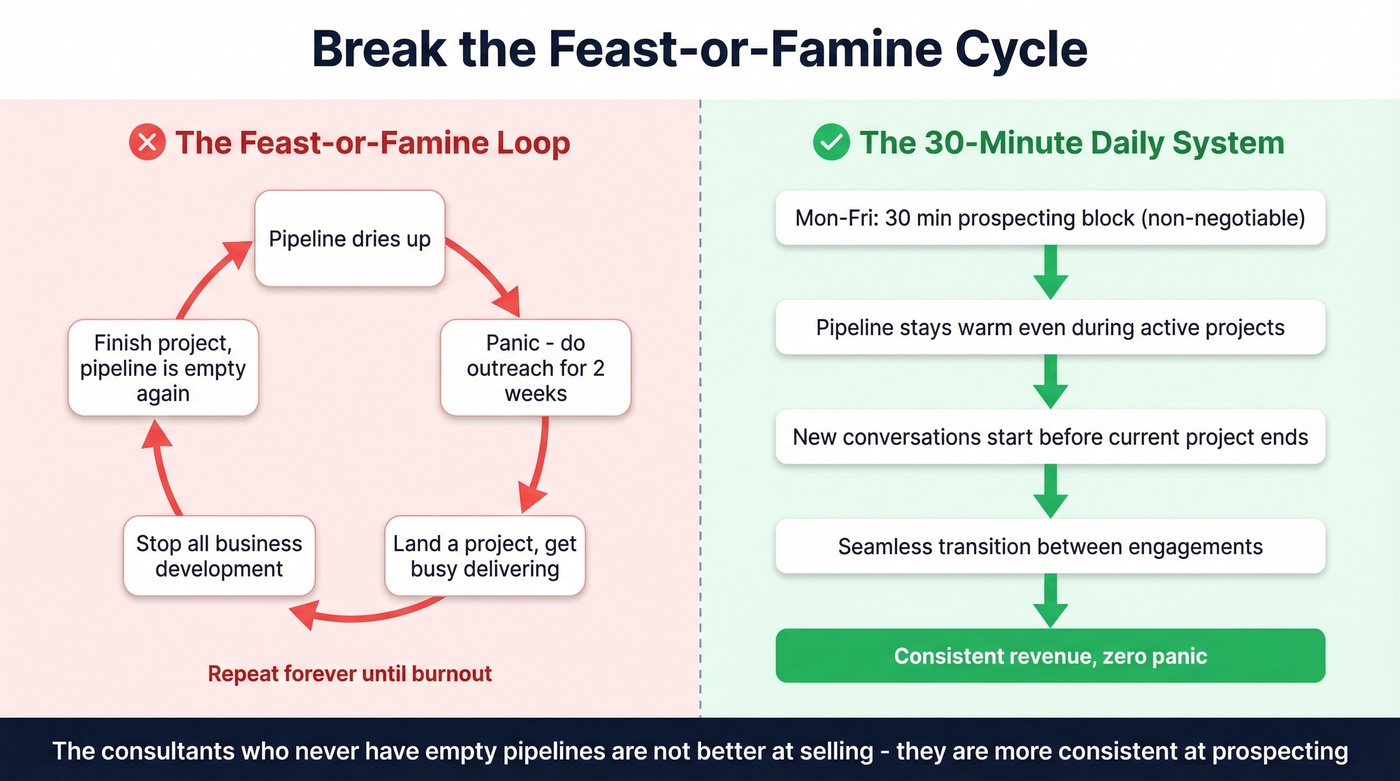 Break the Feast-or-Famine Cycle

The Feast-or-Famine Loop

Pipeline dries up

Panic - do outreach for 2 weeks

Land a project, get busy delivering

Stop all business development

Finish project, pipeline is empty again

Repeat forever until burnout

The 30-Minute Daily System

Mon-Fri: 30 min prospecting block (non-negotiable)

Pipeline stays warm even during active projects

New conversations start before current project ends

Seamless transition between engagements

Consistent revenue, zero panic

The consultants who never have empty pipelines are not better at selling - they are more consistent at prospecting